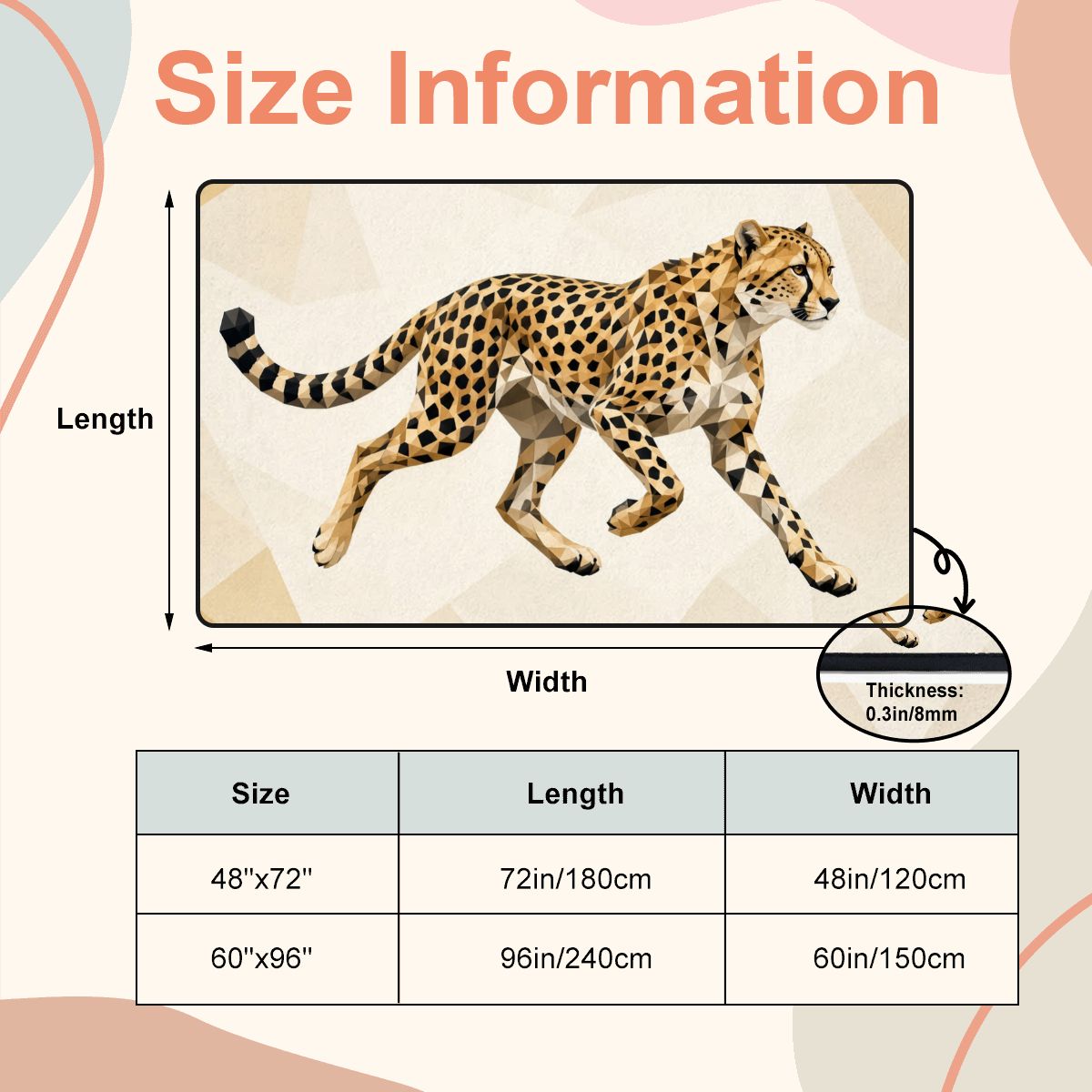 Size Information

Length

Width

Thickness: 0.3in/8mm

| Size | Length | Width |
|---|---|---|
| 48''x72'' | 72in/180cm | 48in/120cm |
| 60''x96'' | 96in/240cm | 60in/150cm |